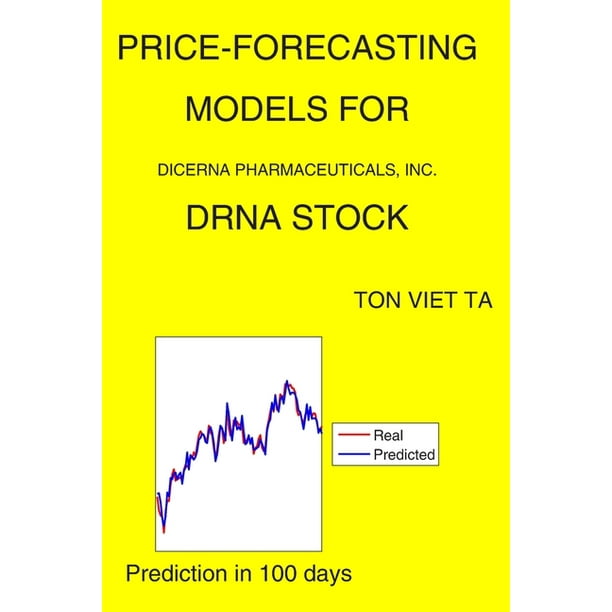 PRICE-FORECASTING MODELS FOR

DICERNA PHARMACEUTICALS, INC.

DRNA STOCK

TON VIET TA

Real
Predicted

Prediction in 100 days